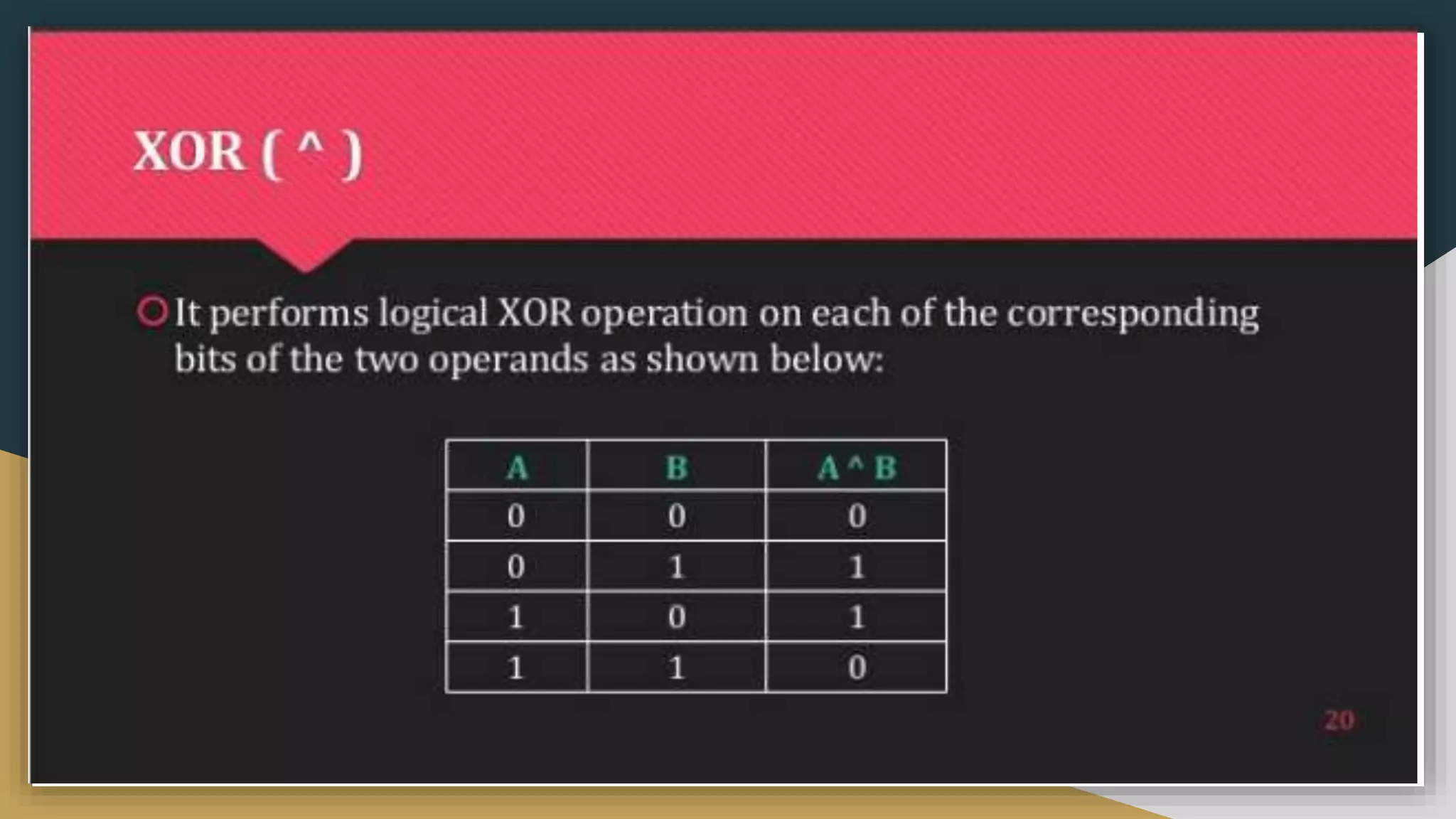 XOR ( ^ )

It performs logical XOR operation on each of the corresponding bits of the two operands as shown below:

| A | B | A ^ B |
|---|---|---|
| 0 | 0 | 0 |
| 0 | 1 | 1 |
| 1 | 0 | 1 |
| 1 | 1 | 0 |

20